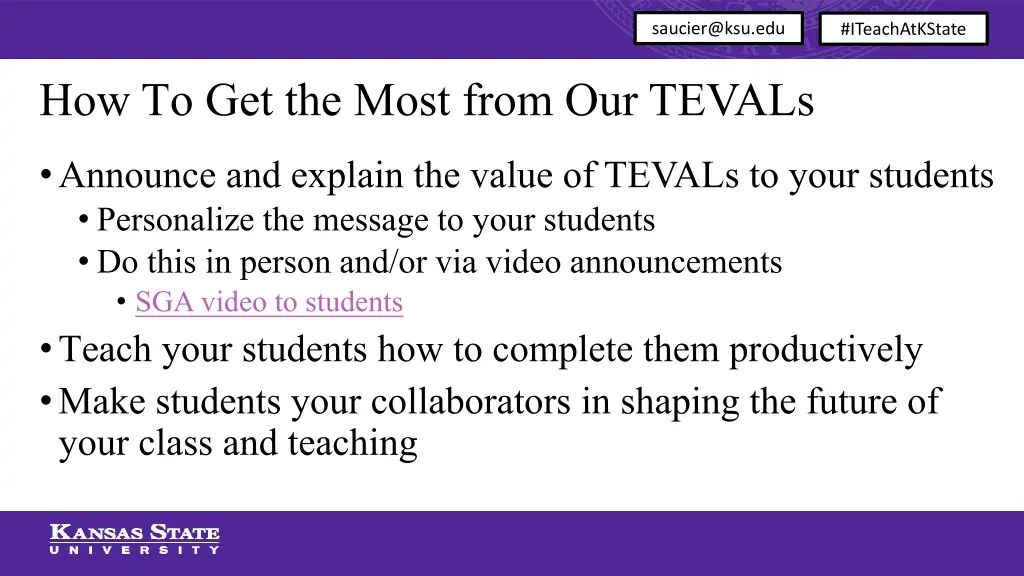 saucier@ksu.edu

#ITeachAtKState

How To Get the Most from Our TEVALs

• Announce and explain the value of TEVALs to your students
 • Personalize the message to your students
 • Do this in person and/or via video announcements
 • SGA video to students
• Teach your students how to complete them productively
• Make students your collaborators in shaping the future of your class and teaching

KANSAS STATE
UNIVERSITY